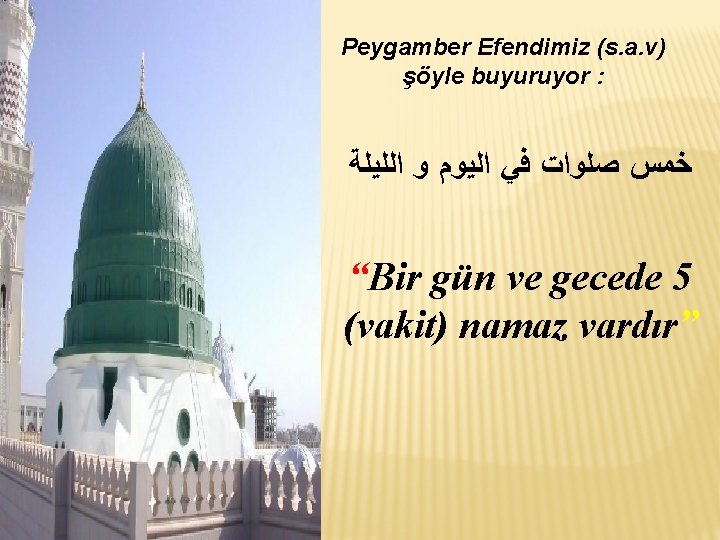 Peygamber Efendimiz (s.a.v) şöyle buyuruyor :

خمس صلوات في اليوم و الليلة

“Bir gün ve gecede 5 (vakit) namaz vardır”